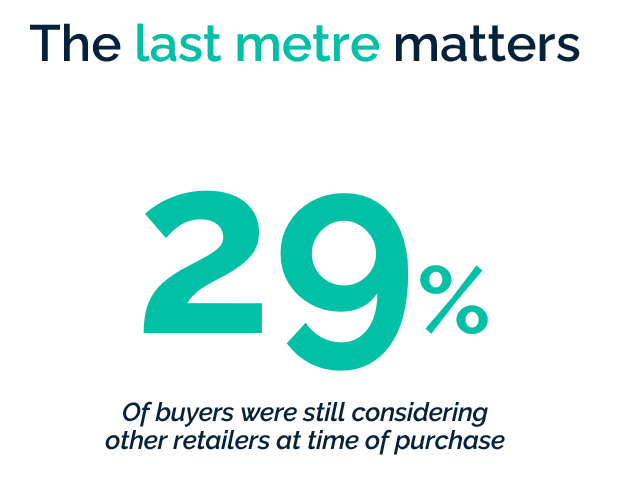 The last metre matters

29%

Of buyers were still considering other retailers at time of purchase